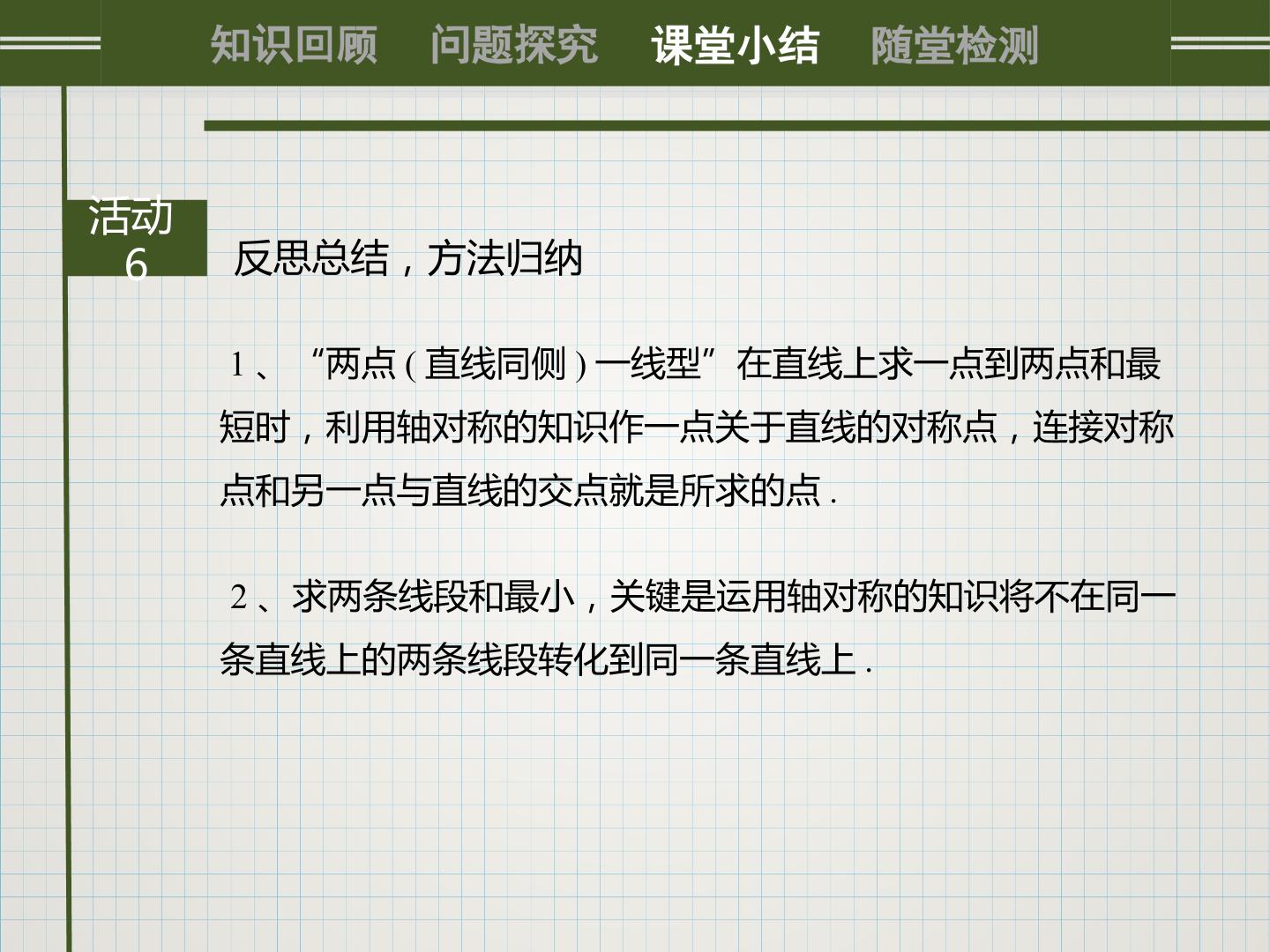 知识回顾 问题探究 课堂小结 随堂检测

活动6

反思总结，方法归纳

1、“两点(直线同侧)一线型”在直线上求一点到两点和最短时，利用轴对称的知识作一点关于直线的对称点，连接对称点和另一点与直线的交点就是所求的点.

2、求两条线段和最小，关键是运用轴对称的知识将不在同一条直线上的两条线段转化到同一条直线上.